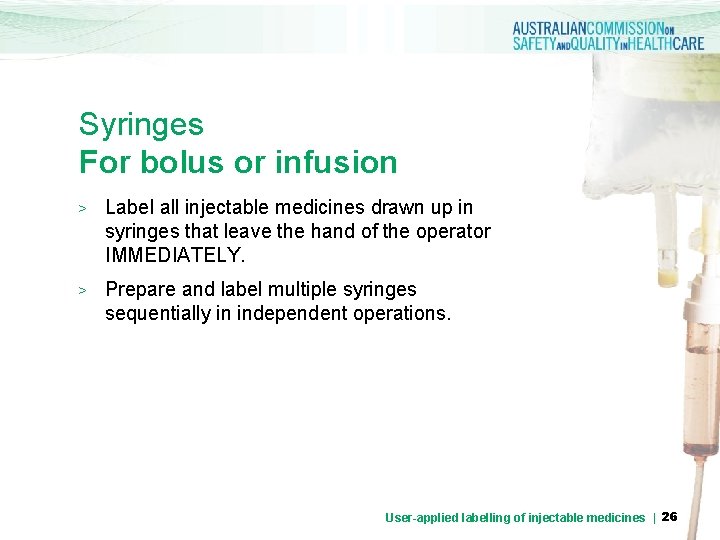 AUSTRALIANCOMMISSIONON SAFETYANDQUALITYINHEALTHCARE

Syringes
For bolus or infusion

> Label all injectable medicines drawn up in syringes that leave the hand of the operator IMMEDIATELY.

> Prepare and label multiple syringes sequentially in independent operations.

User-applied labelling of injectable medicines | 26